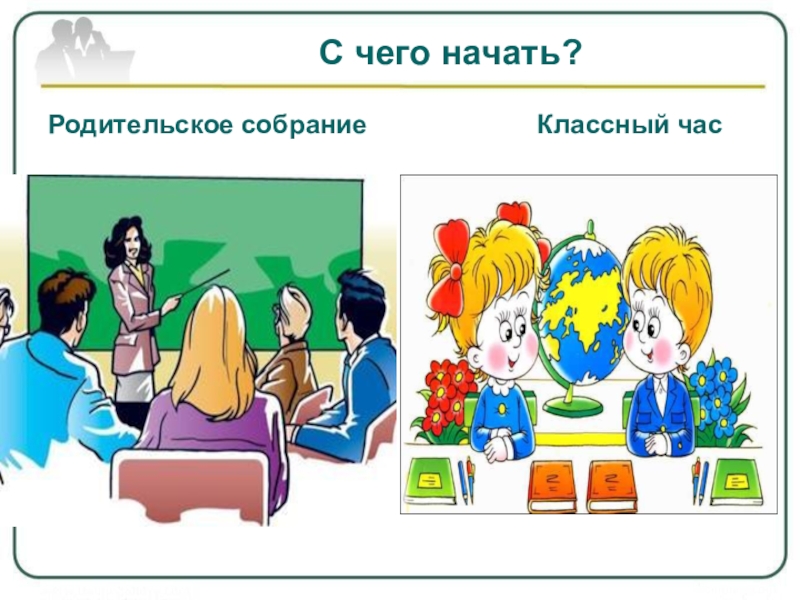 С чего начать?

Родительское собрание

Классный час